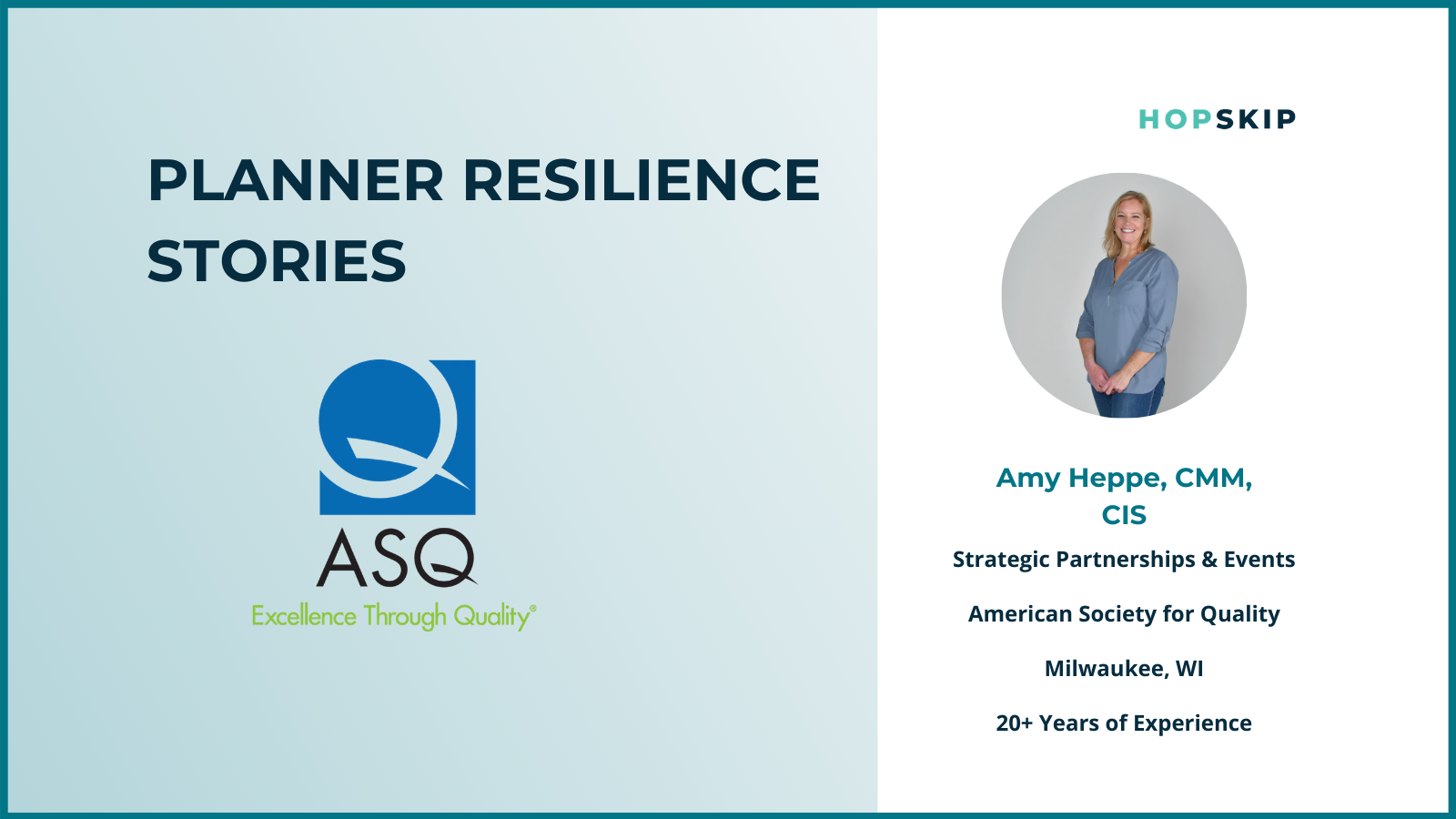 PLANNER RESILIENCE STORIES

ASQ
Excellence Through Quality®

HOPSKIP

Amy Heppe, CMM, CIS

Strategic Partnerships & Events

American Society for Quality

Milwaukee, WI

20+ Years of Experience